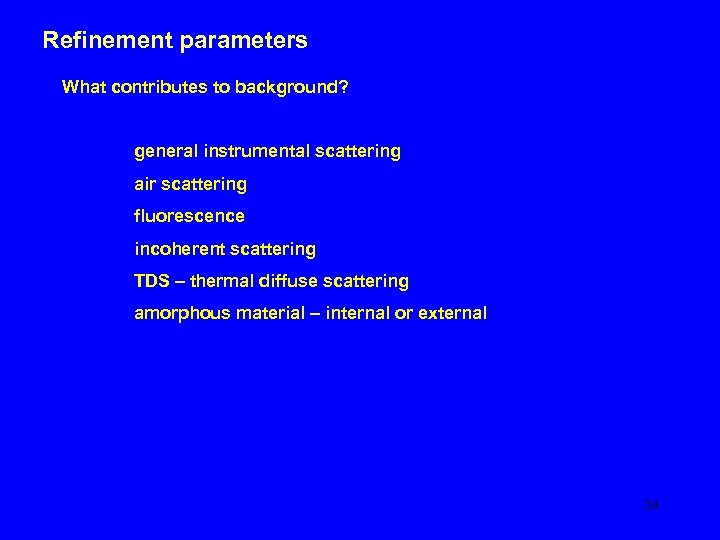 Refinement parameters

What contributes to background?

general instrumental scattering

air scattering

fluorescence

incoherent scattering

TDS – thermal diffuse scattering

amorphous material – internal or external

24